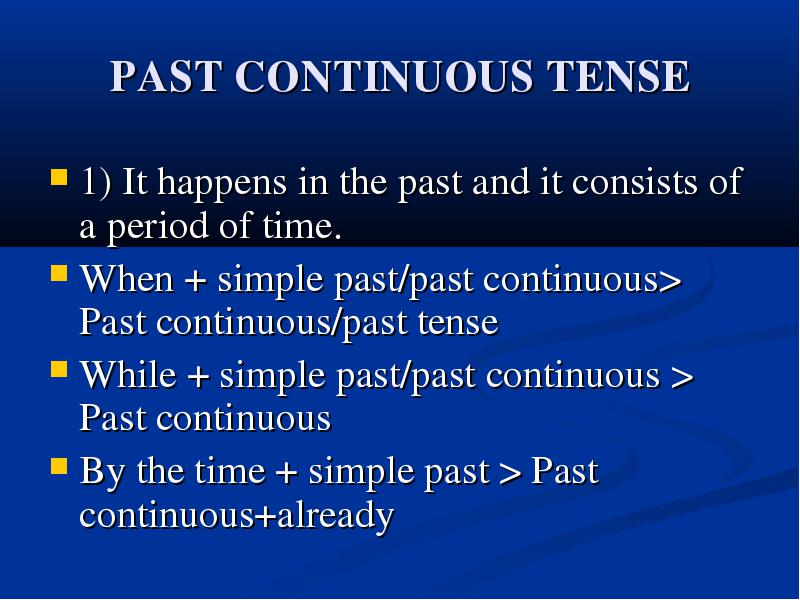 PAST CONTINUOUS TENSE

1) It happens in the past and it consists of a period of time.

When + simple past/past continuous> Past continuous/past tense

While + simple past/past continuous > Past continuous

By the time + simple past > Past continuous+already